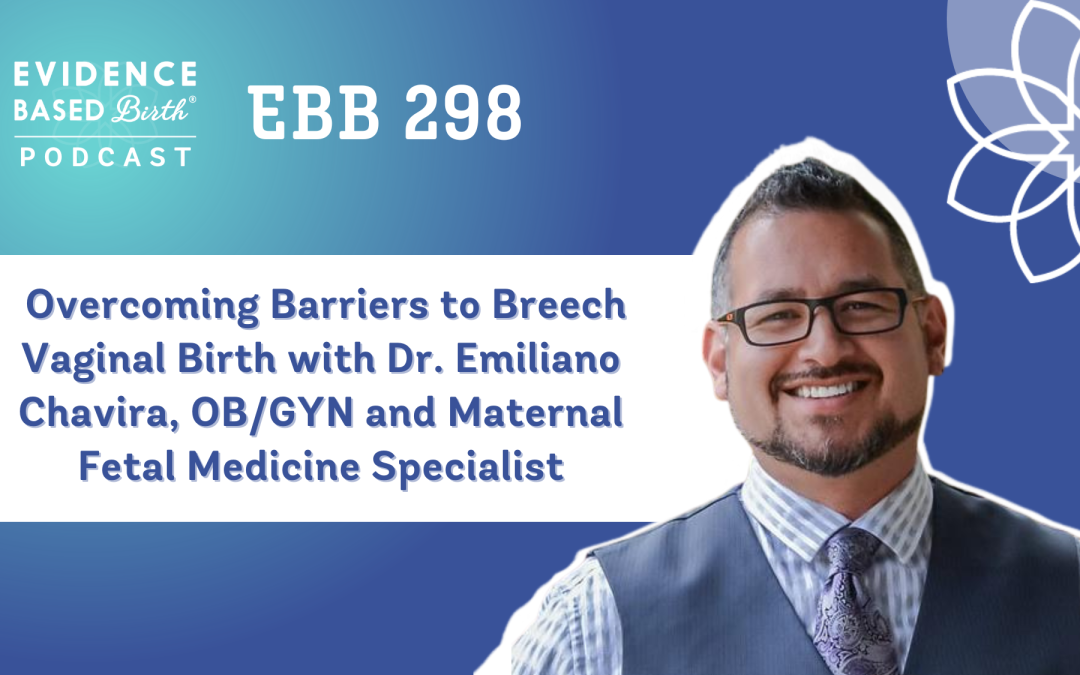 EVIDENCE BASED Birth®
PODCAST

EBB 298

Overcoming Barriers to Breech Vaginal Birth with Dr. Emiliano Chavira, OB/GYN and Maternal Fetal Medicine Specialist